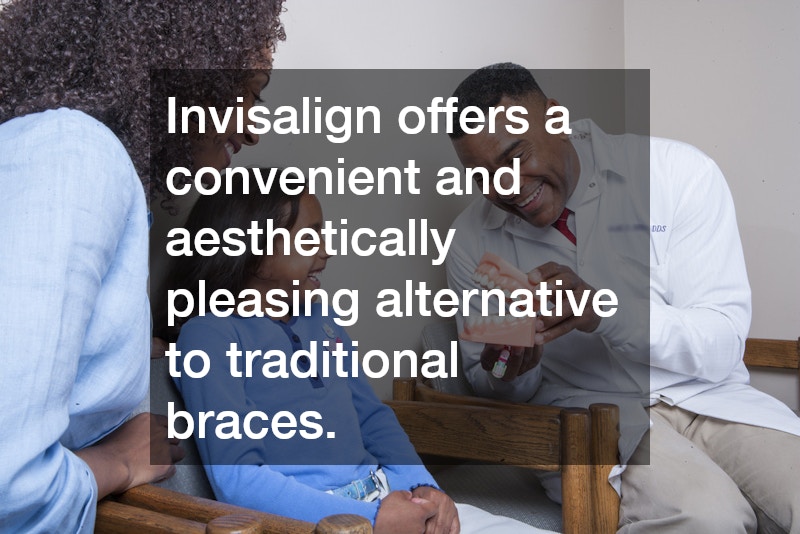 Invisalign offers a convenient and aesthetically pleasing alternative to traditional braces.

DDS